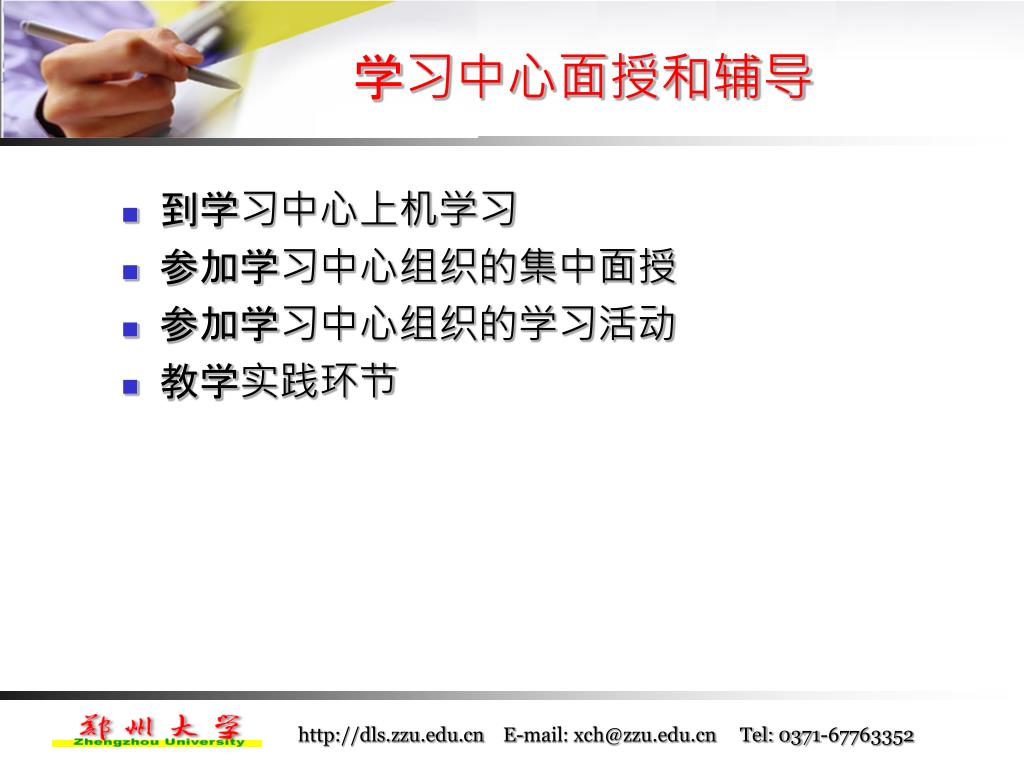 学习中心面授和辅导

- 到学习中心上机学习
- 参加学习中心组织的集中面授
- 参加学习中心组织的学习活动
- 教学实践环节

郑州大学
Zhengzhou University

http://dls.zzu.edu.cn E-mail: xch@zzu.edu.cn Tel: 0371-67763352